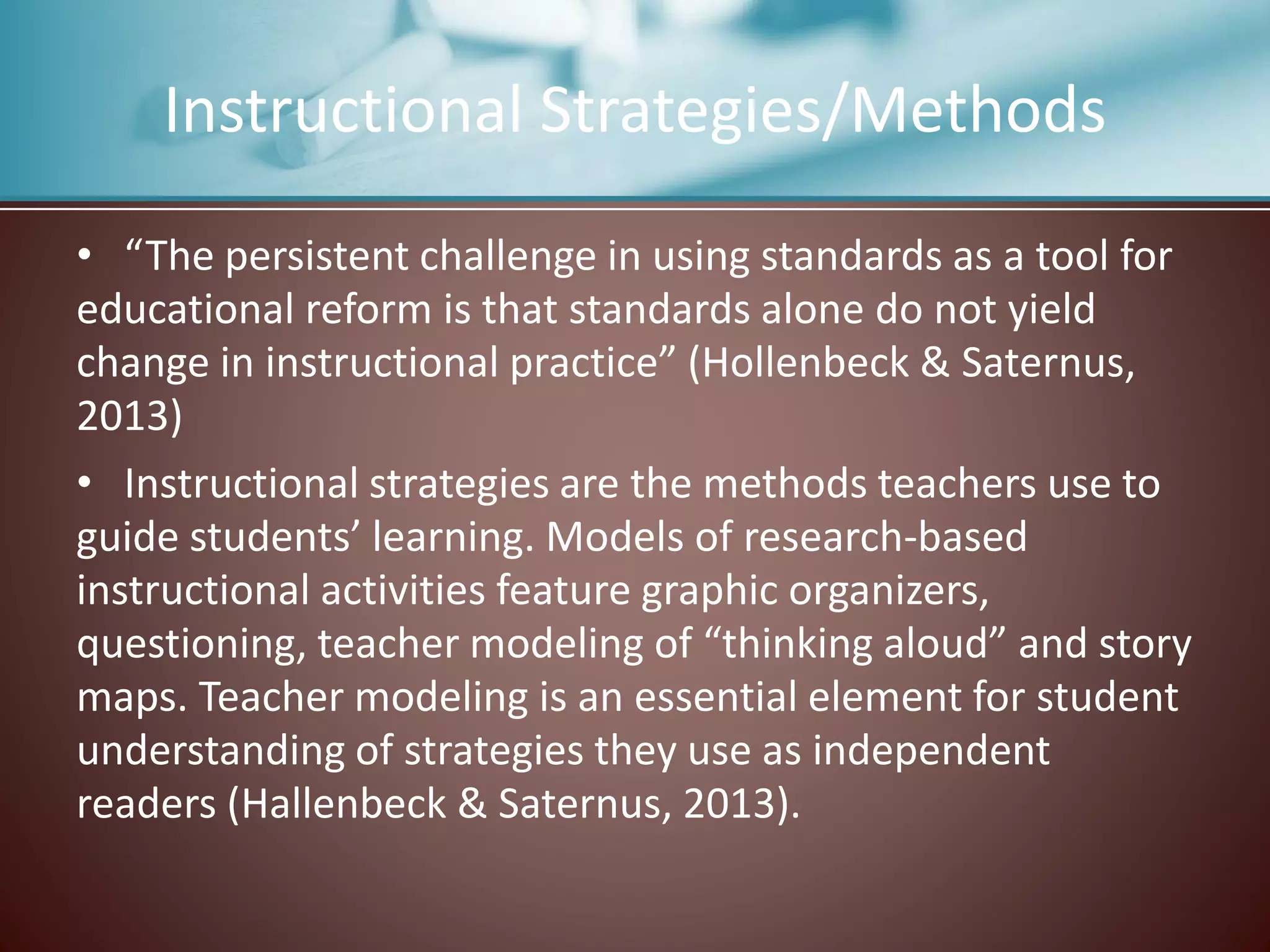 Instructional Strategies/Methods

• “The persistent challenge in using standards as a tool for educational reform is that standards alone do not yield change in instructional practice” (Hollenbeck & Saternus, 2013)

• Instructional strategies are the methods teachers use to guide students’ learning. Models of research-based instructional activities feature graphic organizers, questioning, teacher modeling of “thinking aloud” and story maps. Teacher modeling is an essential element for student understanding of strategies they use as independent readers (Hallenbeck & Saternus, 2013).